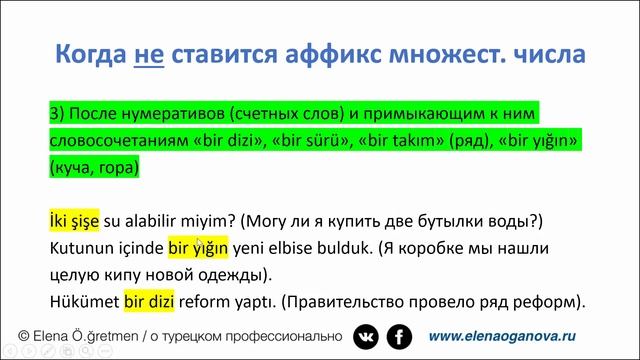 Когда не ставится аффикс множест. числа

3) После нумеративов (счетных слов) и примыкающим к ним словосочетаниям «bir dizi», «bir sürü», «bir takım» (ряд), «bir yığın» (куча, гора)

İki şişe su alabilir miyim? (Могу ли я купить две бутылки воды?)
Kutunun içinde bir yığın yeni elbise bulduk. (Я коробке мы нашли целую кипу новой одежды).
Hükümet bir dizi reform yaptı. (Правительство провело ряд реформ).

© Elena Ö.ğretmen / о турецком профессионально www.elenaoganova.ru